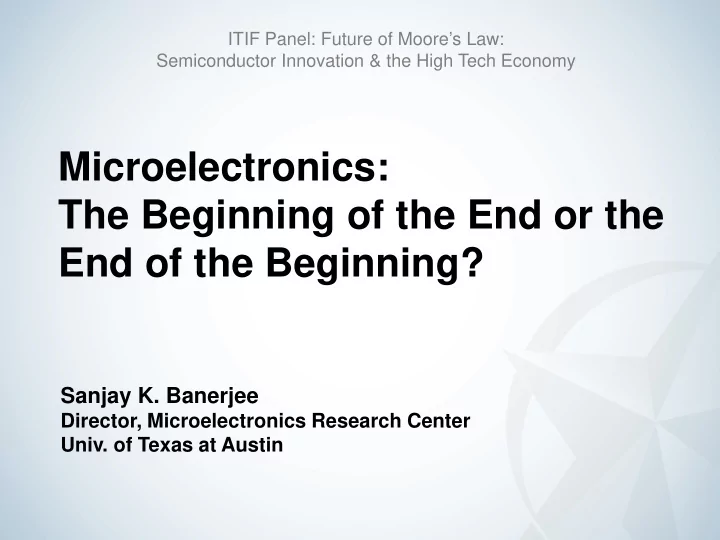 ITIF Panel: Future of Moore's Law:
Semiconductor Innovation & the High Tech Economy

Microelectronics:
The Beginning of the End or the End of the Beginning?

Sanjay K. Banerjee
Director, Microelectronics Research Center
Univ. of Texas at Austin